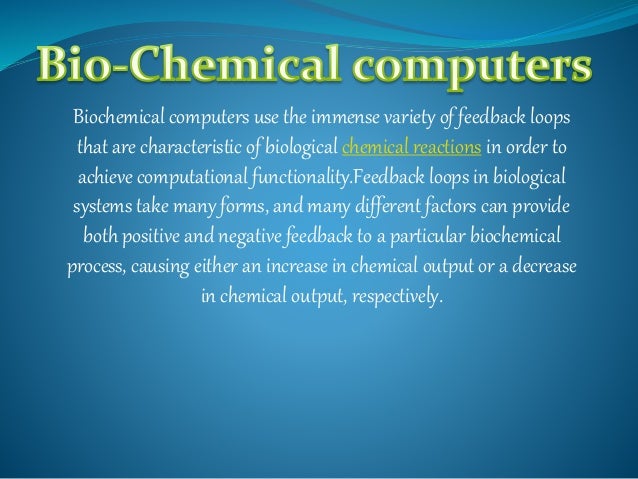 Bio-Chemical computers

Biochemical computers use the immense variety of feedback loops that are characteristic of biological chemical reactions in order to achieve computational functionality.Feedback loops in biological systems take many forms, and many different factors can provide both positive and negative feedback to a particular biochemical process, causing either an increase in chemical output or a decrease in chemical output, respectively.